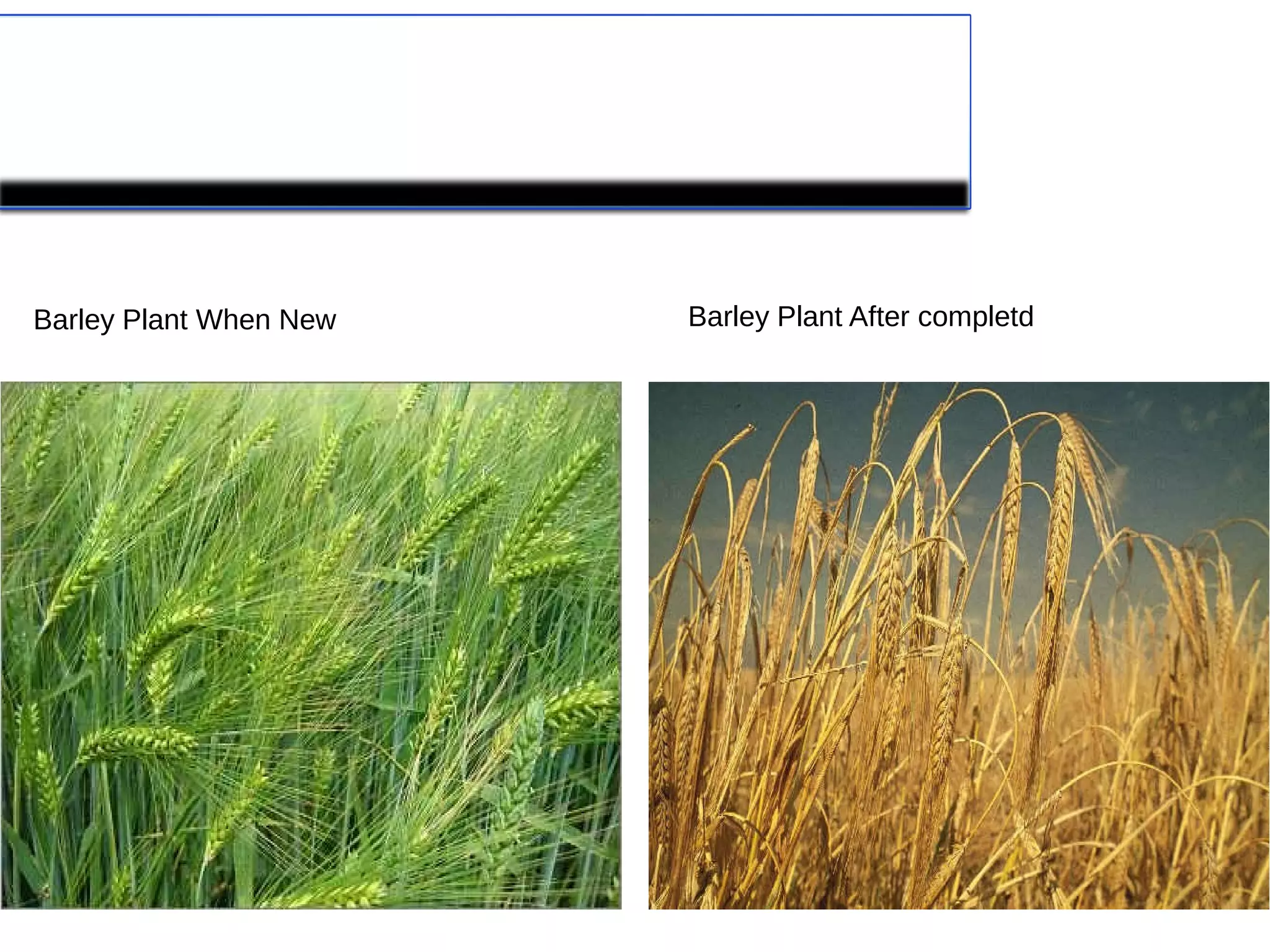 Barley Plant When New

Barley Plant After completd